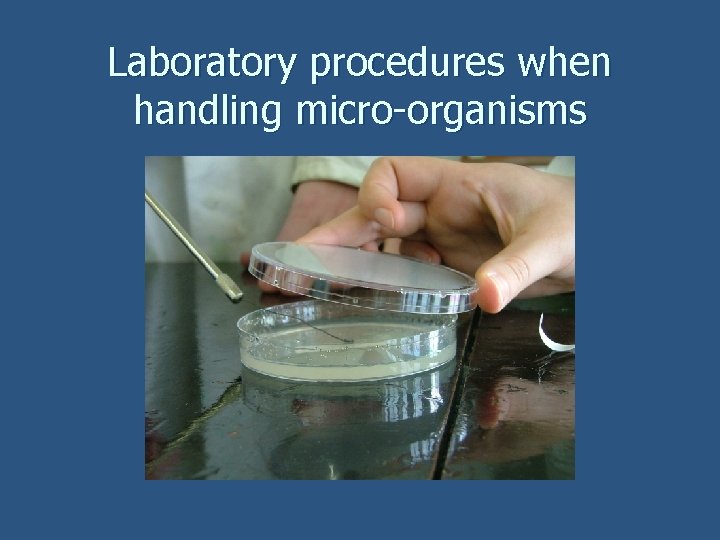 Laboratory procedures when handling micro-organisms